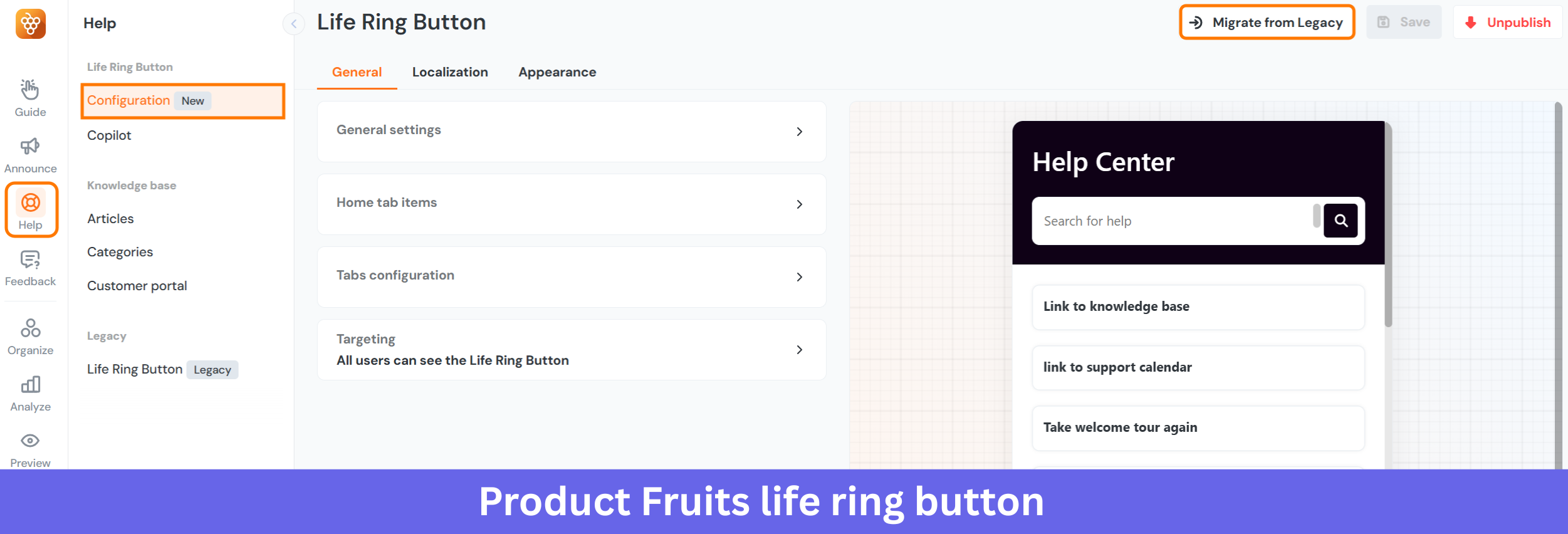 Guide
Announce
Help
Feedback
Organize
Analyze
Preview

Help

Life Ring Button
Configuration New
Copilot

Knowledge base
Articles
Categories
Customer portal

Legacy
Life Ring Button Legacy

Life Ring Button

Migrate from Legacy
Save
Unpublish

General
Localization
Appearance

General settings

Home tab items

Tabs configuration

Targeting
All users can see the Life Ring Button

Help Center

Search for help

Link to knowledge base

link to support calendar

Take welcome tour again

Product Fruits life ring button